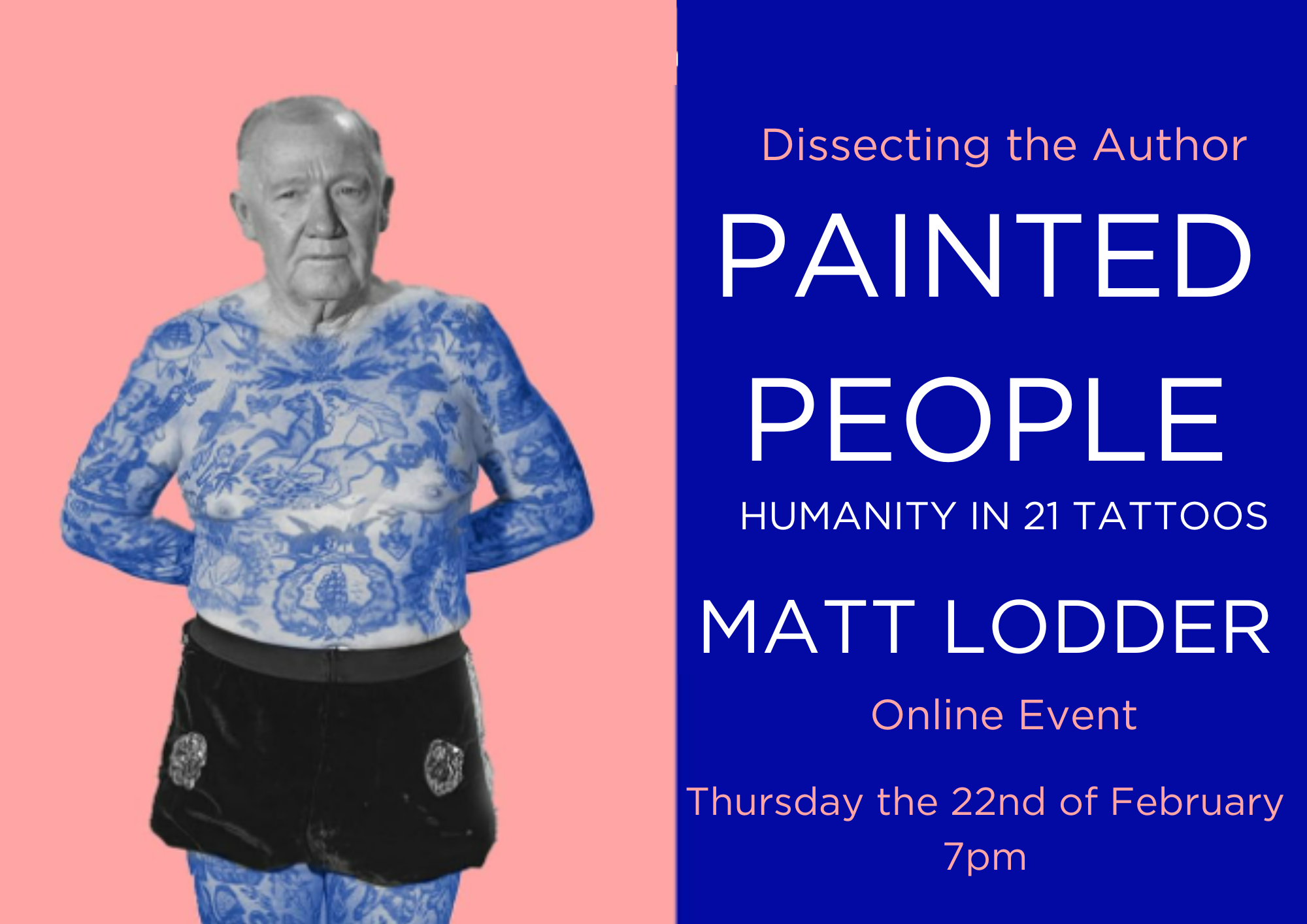 Dissecting the Author

PAINTED PEOPLE

HUMANITY IN 21 TATTOOS

MATT LODDER

Online Event

Thursday the 22nd of February
7pm